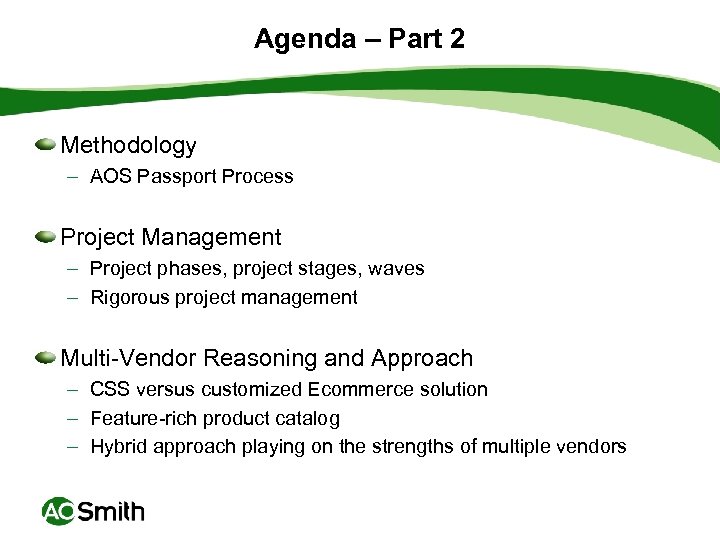 Agenda – Part 2

Methodology
– AOS Passport Process

Project Management
– Project phases, project stages, waves
– Rigorous project management

Multi-Vendor Reasoning and Approach
– CSS versus customized Ecommerce solution
– Feature-rich product catalog
– Hybrid approach playing on the strengths of multiple vendors

AO Smith